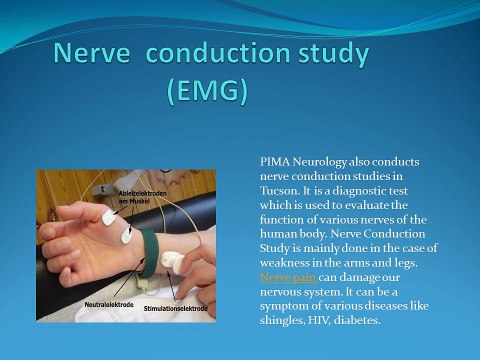 Nerve conduction study (EMG)

Ableitelektroden am Muskel

Neutralelektrode

Stimulationselektrode

PIMA Neurology also conducts nerve conduction studies in Tucson. It is a diagnostic test which is used to evaluate the function of various nerves of the human body. Nerve Conduction Study is mainly done in the case of weakness in the arms and legs. Nerve pain can damage our nervous system. It can be a symptom of various diseases like shingles, HIV, diabetes.